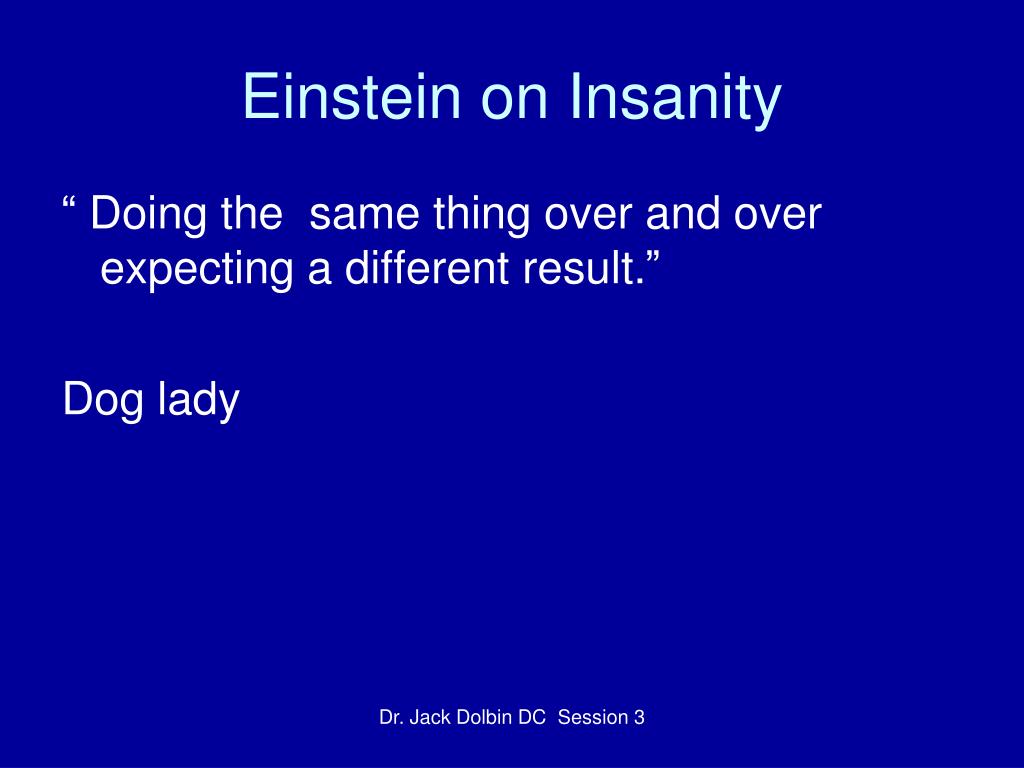 Einstein on Insanity

“ Doing the same thing over and over expecting a different result.”

Dog lady

Dr. Jack Dolbin DC Session 3